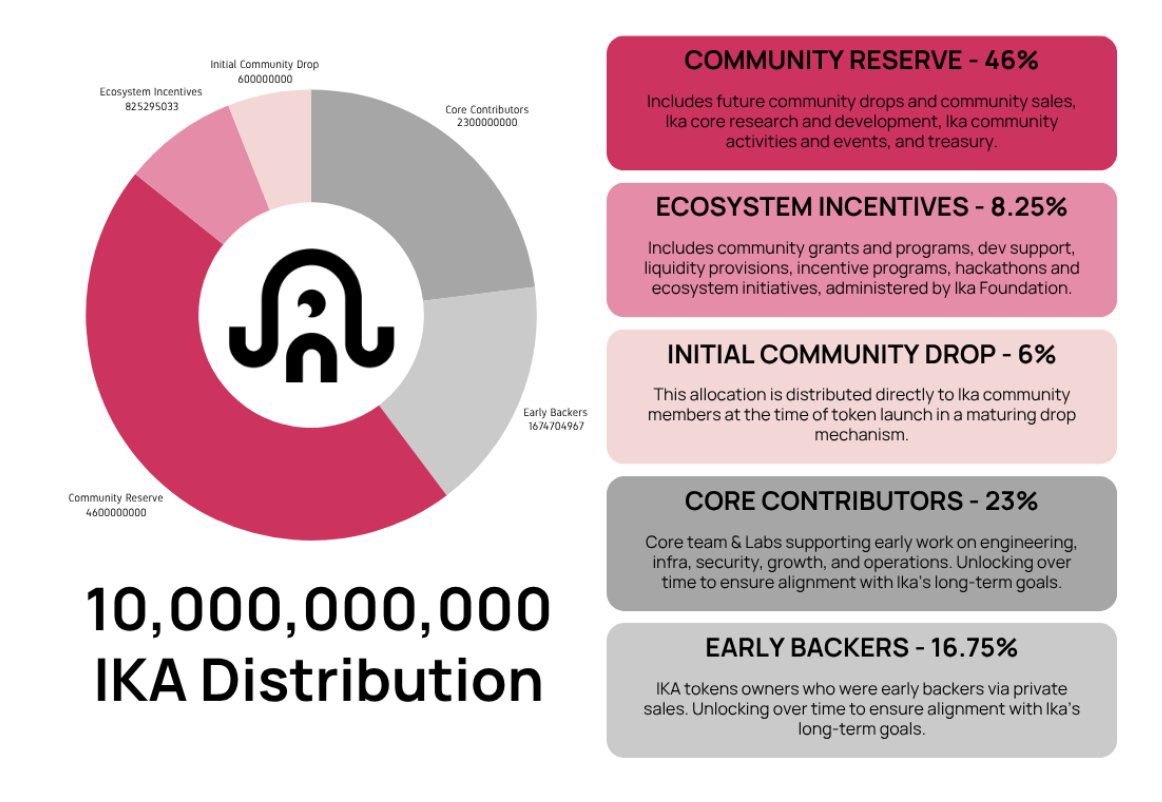 Initial Community Drop
600000000

Ecosystem Incentives
825295033

Core Contributors
2300000000

Early Backers
1674704967

Community Reserve
4600000000

10,000,000,000
IKA Distribution

COMMUNITY RESERVE - 46%

Includes future community drops and community sales, Ika core research and development, Ika community activities and events, and treasury.

ECOSYSTEM INCENTIVES - 8.25%

Includes community grants and programs, dev support, liquidity provisions, incentive programs, hackathons and ecosystem initiatives, administered by Ika Foundation.

INITIAL COMMUNITY DROP - 6%

This allocation is distributed directly to Ika community members at the time of token launch in a maturing drop mechanism.

CORE CONTRIBUTORS - 23%

Core team & Labs supporting early work on engineering, infra, security, growth, and operations. Unlocking over time to ensure alignment with Ika's long-term goals.

EARLY BACKERS - 16.75%

IKA tokens owners who were early backers via private sales. Unlocking over time to ensure alignment with Ika's long-term goals.